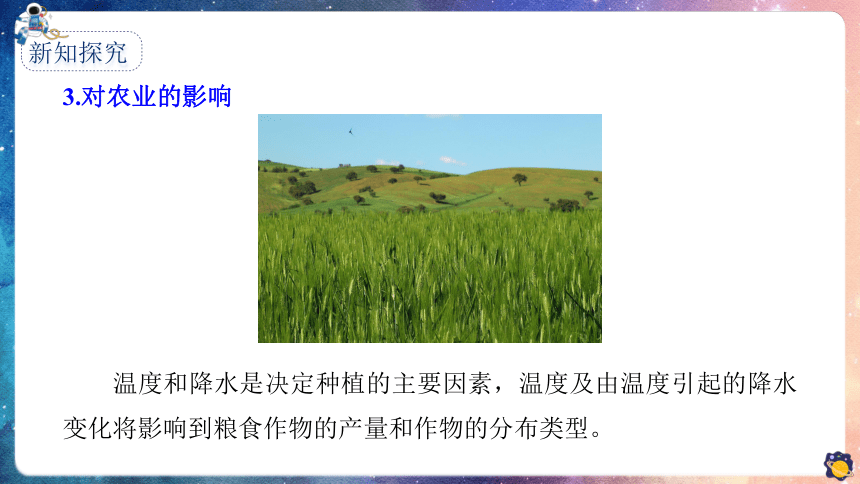 新知探究

3.对农业的影响

温度和降水是决定种植的主要因素，温度及由温度引起的降水变化将影响到粮食作物的产量和作物的分布类型。